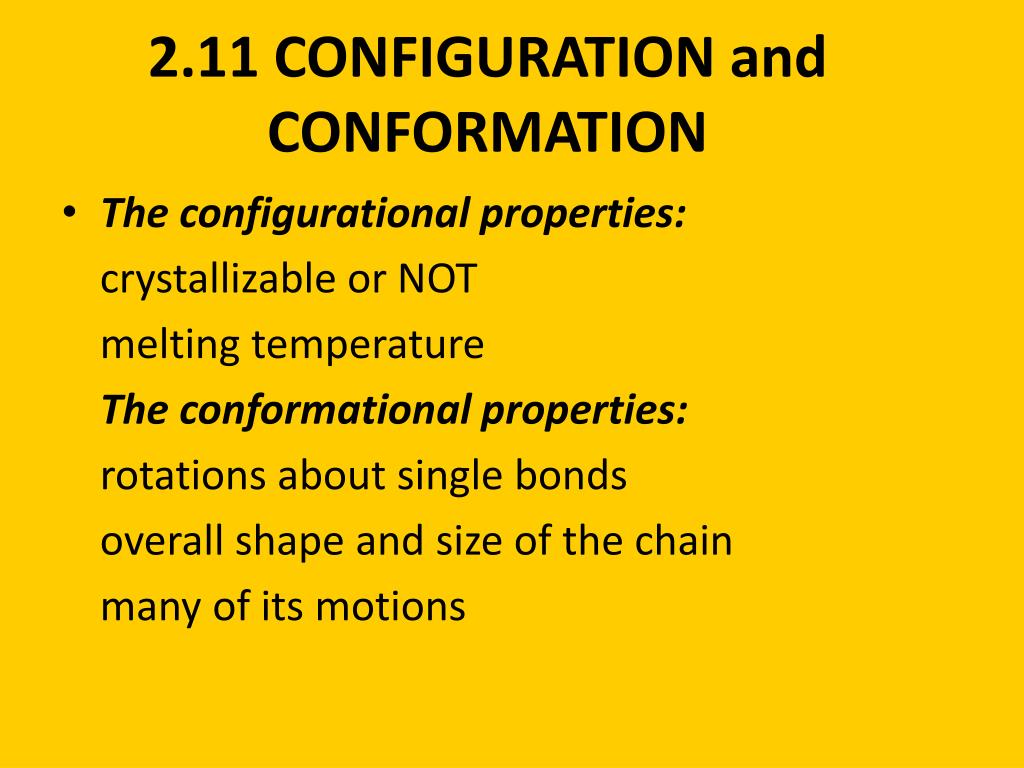 2.11 CONFIGURATION and CONFORMATION

• The configurational properties:
crystallizable or NOT
melting temperature
The conformational properties:
rotations about single bonds
overall shape and size of the chain
many of its motions